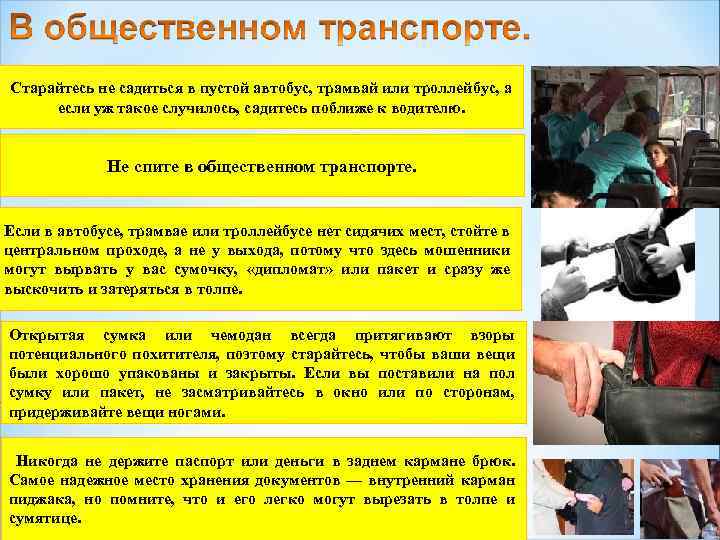 В общественном транспорте.

Старайтесь не садиться в пустой автобус, трамвай или троллейбус, а если уж такое случилось, садитесь поближе к водителю.

Не спите в общественном транспорте.

Если в автобусе, трамвае или троллейбусе нет сидячих мест, стойте в центральном проходе, а не у выхода, потому что здесь мошенники могут вырвать у вас сумочку, «дипломат» или пакет и сразу же выскочить и затеряться в толпе.

Открытая сумка или чемодан всегда притягивают взоры потенциального похитителя, поэтому старайтесь, чтобы ваши вещи были хорошо упакованы и закрыты. Если вы поставили на пол сумку или пакет, не засматривайтесь в окно или по сторонам, придерживайте вещи ногами.

Никогда не держите паспорт или деньги в заднем кармане брюк. Самое надежное место хранения документов — внутренний карман пиджака, но помните, что и его легко могут вырезать в толпе и сумятице.